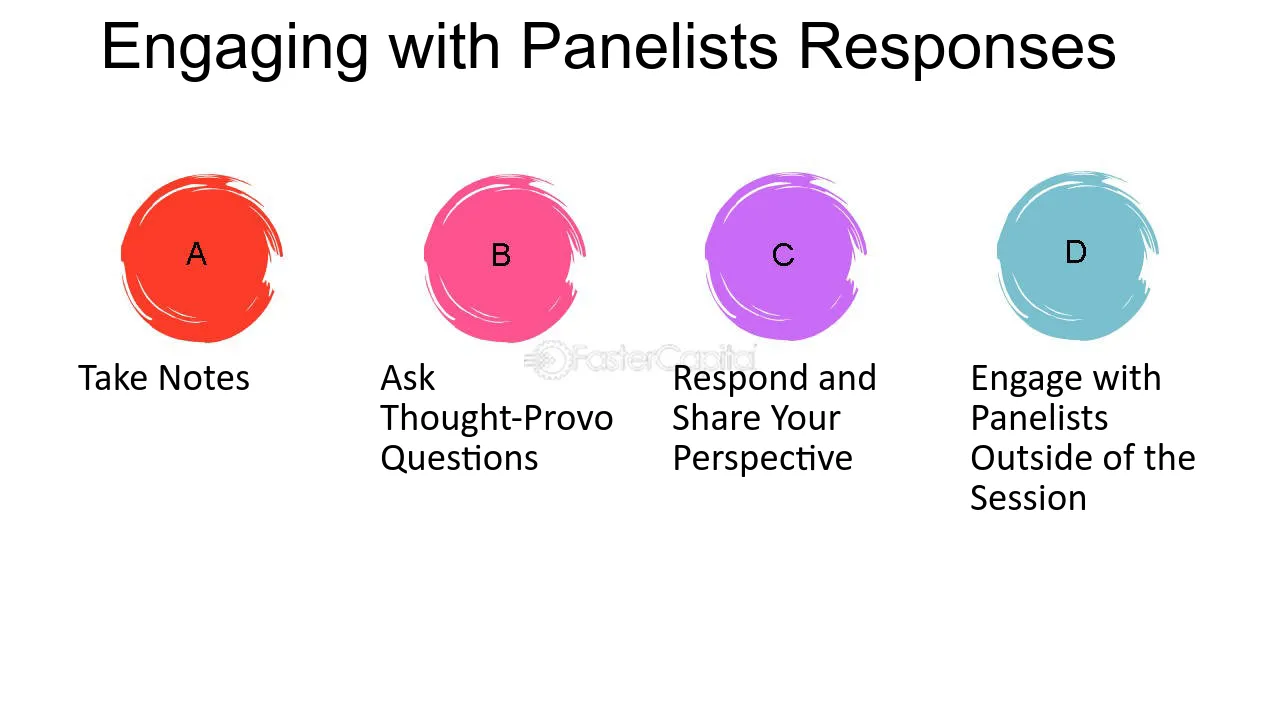 Engaging with Panelists Responses

A

Take Notes

B

Ask Thought-Provo Questions

C

Respond and Share Your Perspective

D

Engage with Panelists Outside of the Session

FasterCapital